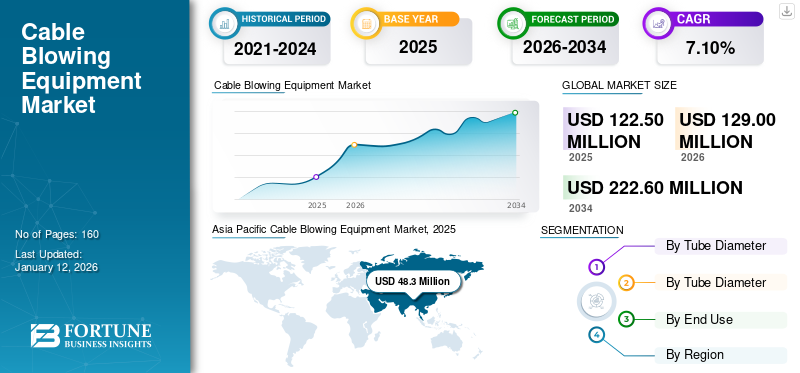 Cable Blowing Equipment Market

No of Pages: 160

Last Updated: January 12, 2026

FORTUNE BUSINESS INSIGHTS

HISTORICAL PERIOD
2021-2024

BASE YEAR
2025

FORECAST PERIOD
2026-2034

CAGR
7.10%

Cable Blowing Equipment Market

2025 2026 2034

GLOBAL MARKET SIZE

USD 122.50 MILLION
2025

USD 129.00 MILLION
2026

USD 222.60 MILLION
2034

Asia Pacific Cable Blowing Equipment Market, 2025

USD 48.3 Million

SEGMENTATION

1 By Tube Diameter

2 By Tube Diameter

3 By End Use

4 By Region